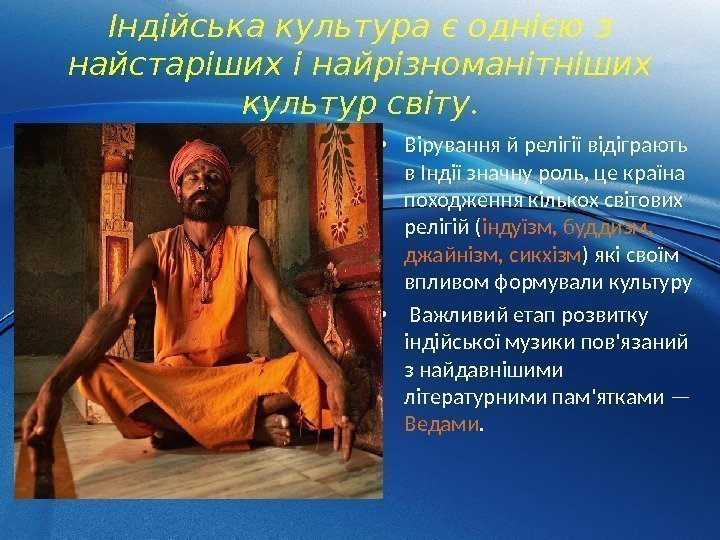 Індійська культура є однією з найстаріших і найрізноманітніших культур світу.

• Вірування й релігії відіграють в Індії значну роль, це країна походження кількох світових релігій (індуїзм, буддизм, джайнізм, сикхізм) які своїм впливом формували культуру

• Важливий етап розвитку індійської музики пов'язаний з найдавнішими літературними пам'ятками — Ведами.